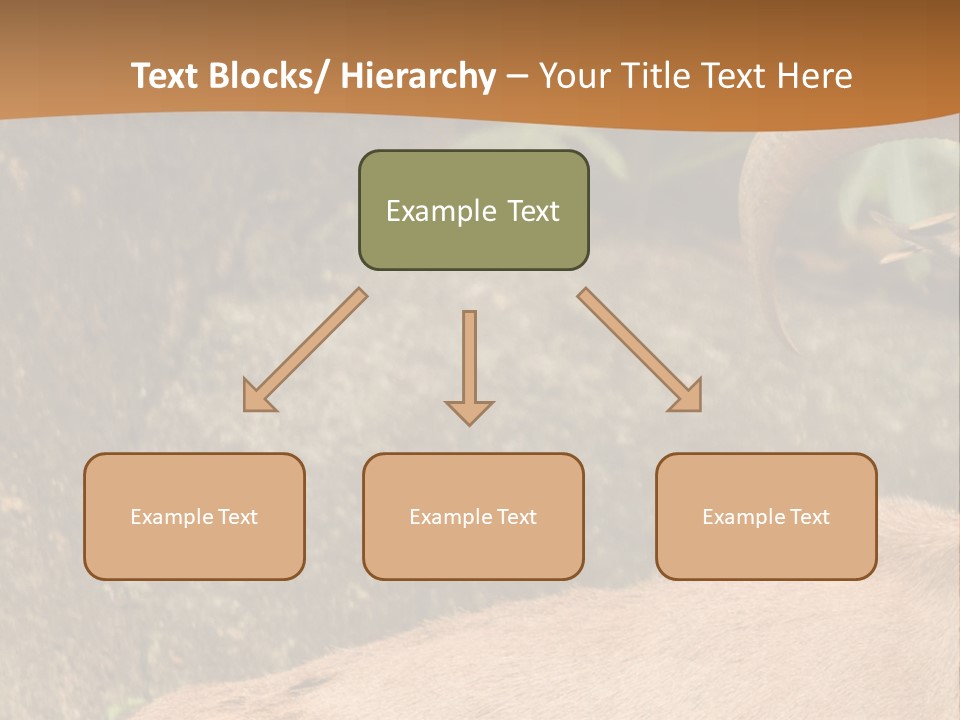 Text Blocks/ Hierarchy – Your Title Text Here

Example Text

Example Text

Example Text

Example Text